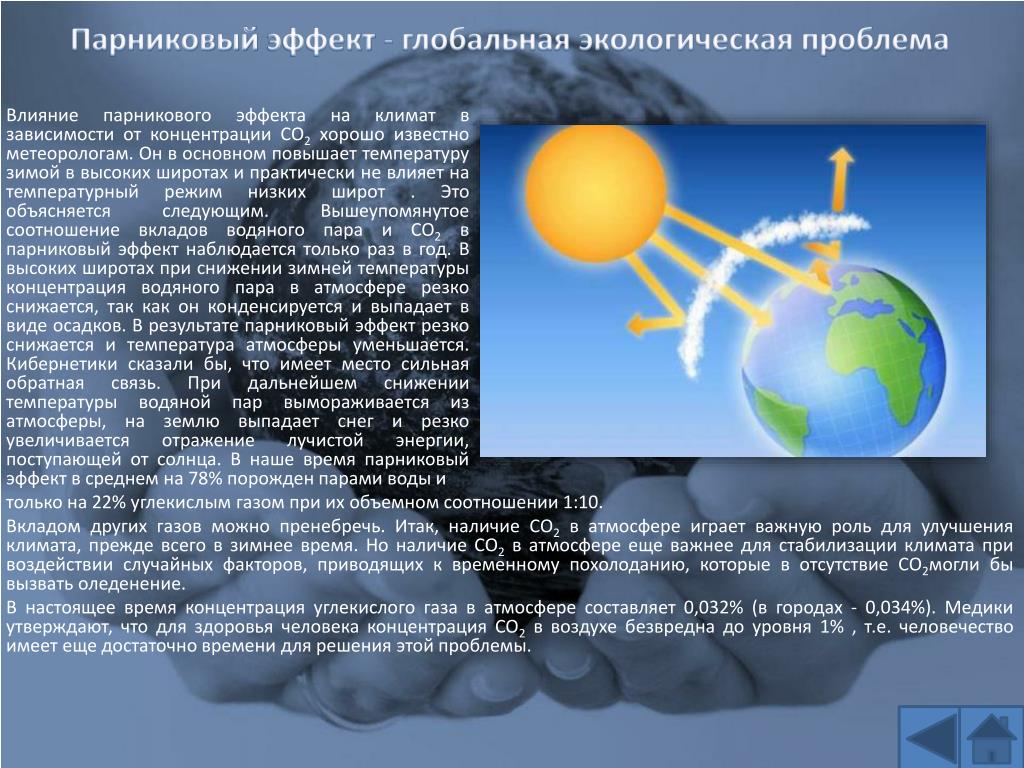 Парниковый эффект - глобальная экологическая проблема

Влияние парникового эффекта на климат в зависимости от концентрации $CO_2$ хорошо известно метеорологам. Он в основном повышает температуру зимой в высоких широтах и практически не влияет на температурный режим низких широт . Это объясняется следующим. Вышеупомянутое соотношение вкладов водяного пара и $CO_2$ в парниковый эффект наблюдается только раз в год. В высоких широтах при снижении зимней температуры концентрация водяного пара в атмосфере резко снижается, так как он конденсируется и выпадает в виде осадков. В результате парниковый эффект резко снижается и температура атмосферы уменьшается. Кибернетики сказали бы, что имеет место сильная обратная связь. При дальнейшем снижении температуры водяной пар вымораживается из атмосферы, на землю выпадает снег и резко увеличивается отражение лучистой энергии, поступающей от солнца. В наше время парниковый эффект в среднем на 78% порожден парами воды и только на 22% углекислым газом при их объемном соотношении 1:10.

Вкладом других газов можно пренебречь. Итак, наличие $CO_2$ в атмосфере играет важную роль для улучшения климата, прежде всего в зимнее время. Но наличие $CO_2$ в атмосфере еще важнее для стабилизации климата при воздействии случайных факторов, приводящих к временному похолоданию, которые в отсутствие $CO_2$могли бы вызвать оледенение.

В настоящее время концентрация углекислого газа в атмосфере составляет 0,032% (в городах - 0,034%). Медики утверждают, что для здоровья человека концентрация $CO_2$ в воздухе безвредна до уровня 1% , т.е. человечество имеет еще достаточно времени для решения этой проблемы.